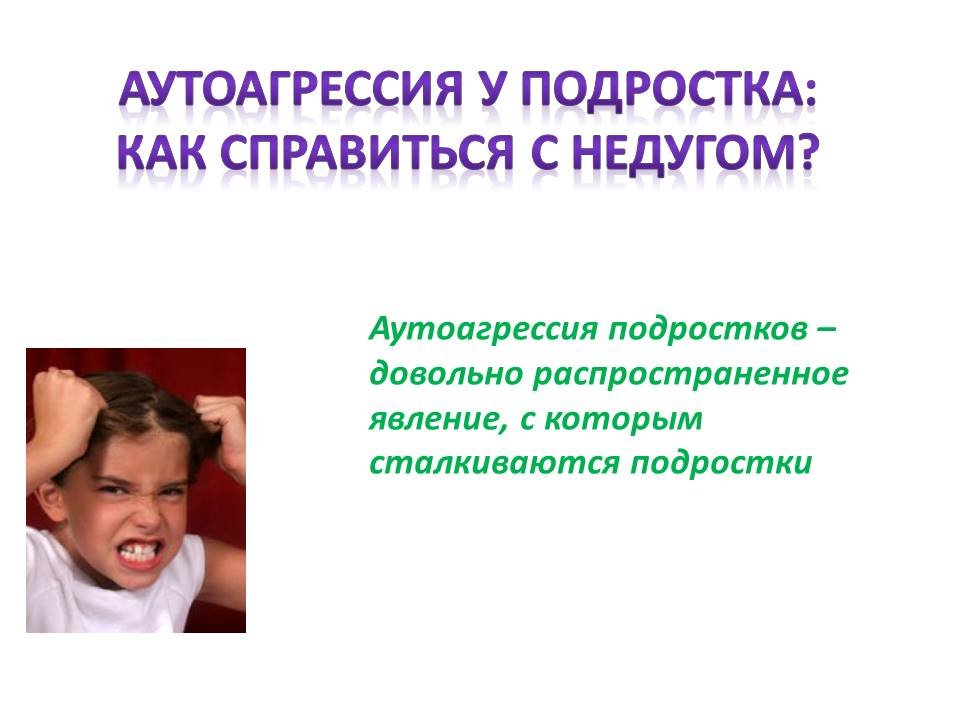 АУТОАГРЕССИЯ У ПОДРОСТКА: КАК СПРАВИТЬСЯ С НЕДУГОМ?

Аутоагрессия подростков – довольно распространенное явление, с которым сталкиваются подростки